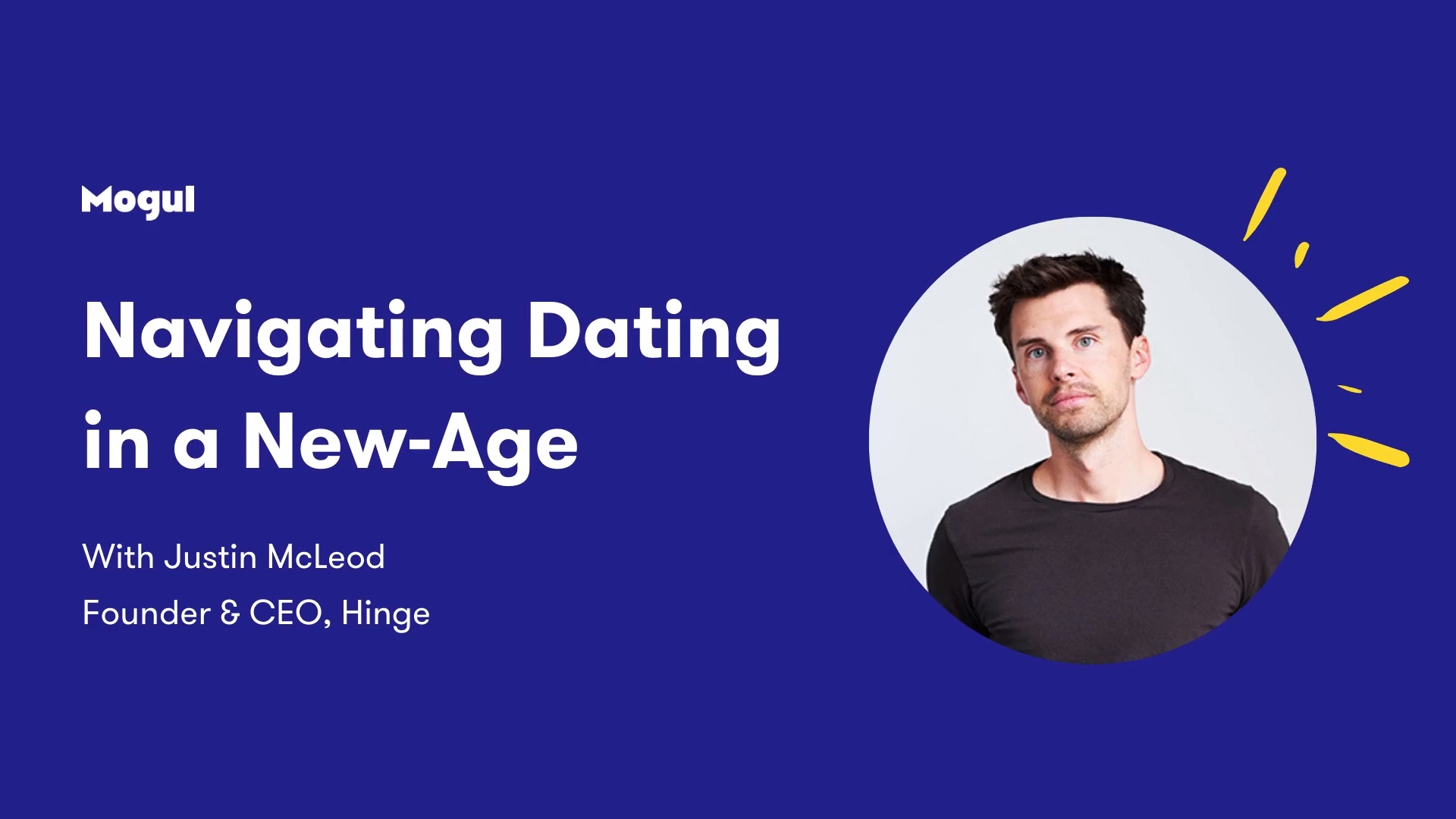 Mogul

Navigating Dating in a New-Age

With Justin McLeod

Founder & CEO, Hinge